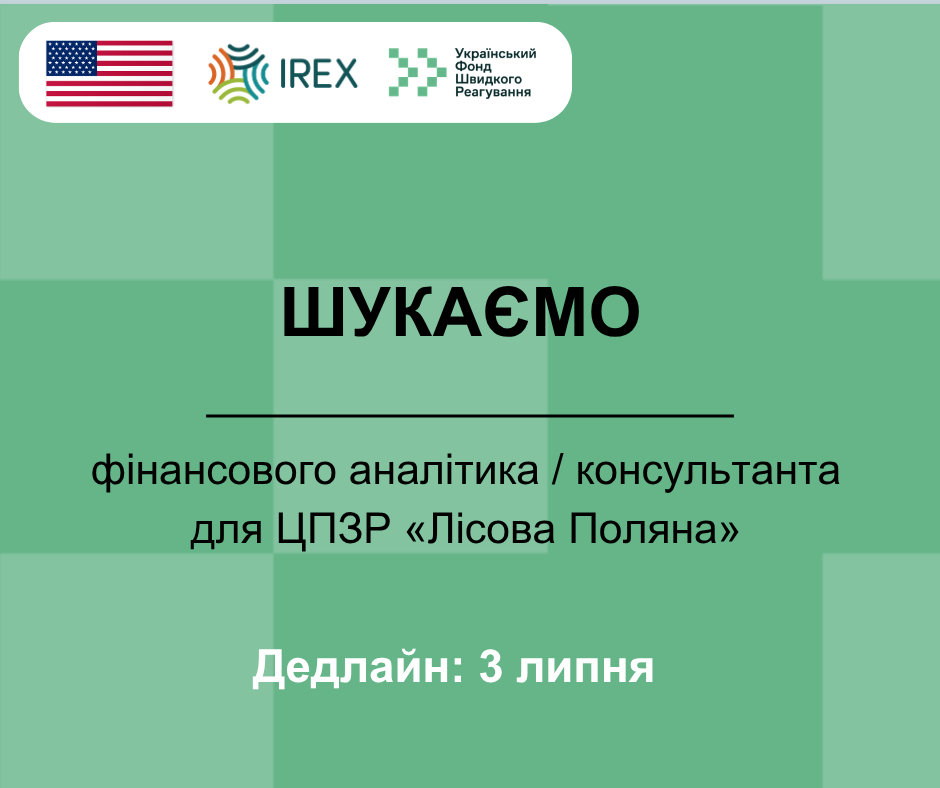 IREX

Український Фонд Швидкого Реагування

ШУКАЄМО

фінансового аналітика / консультанта для ЦПЗР «Лісова Поляна»

Дедлайн: 3 липня